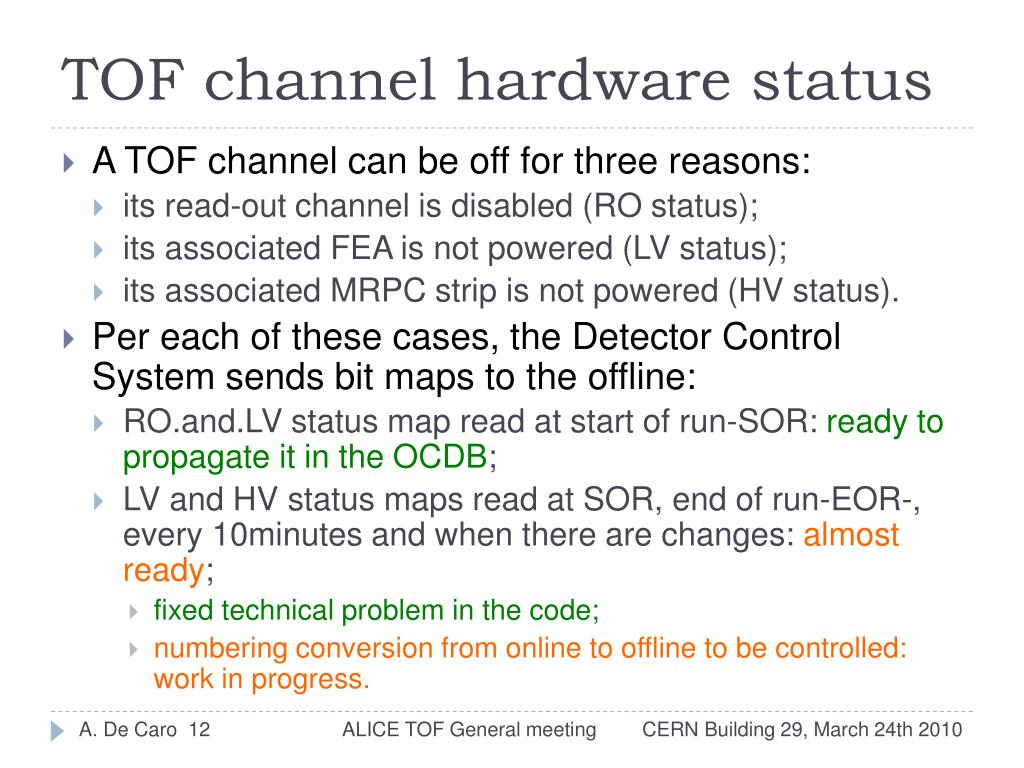 TOF channel hardware status

A TOF channel can be off for three reasons:

its read-out channel is disabled (RO status);

its associated FEA is not powered (LV status);

its associated MRPC strip is not powered (HV status).

Per each of these cases, the Detector Control System sends bit maps to the offline:

RO.and.LV status map read at start of run-SOR: ready to propagate it in the OCDB;

LV and HV status maps read at SOR, end of run-EOR-, every 10minutes and when there are changes: almost ready;

fixed technical problem in the code;

numbering conversion from online to offline to be controlled: work in progress.

A. De Caro 12 ALICE TOF General meeting CERN Building 29, March 24th 2010